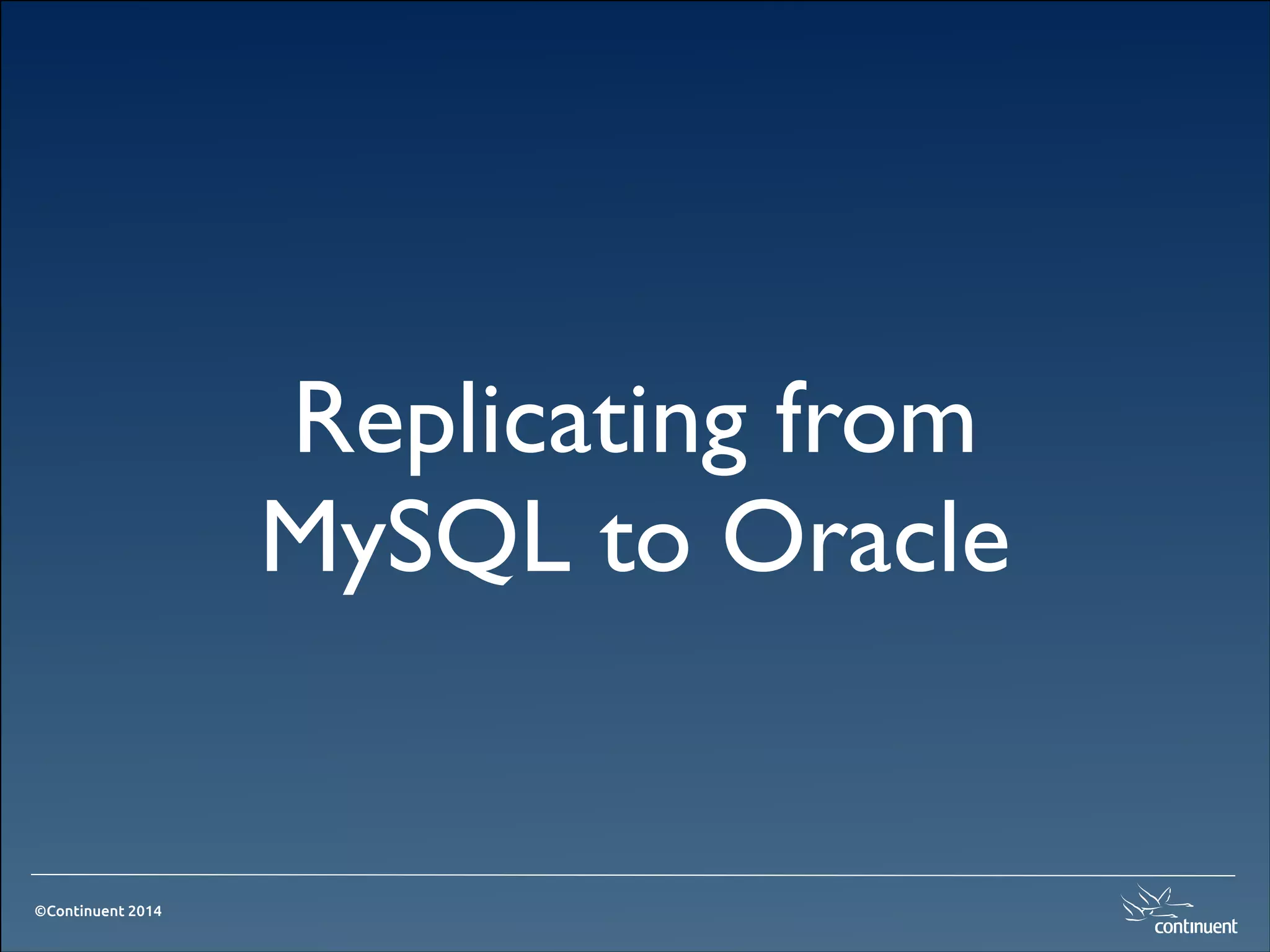 Replicating from MySQL to Oracle

©Continuent 2014

continuent